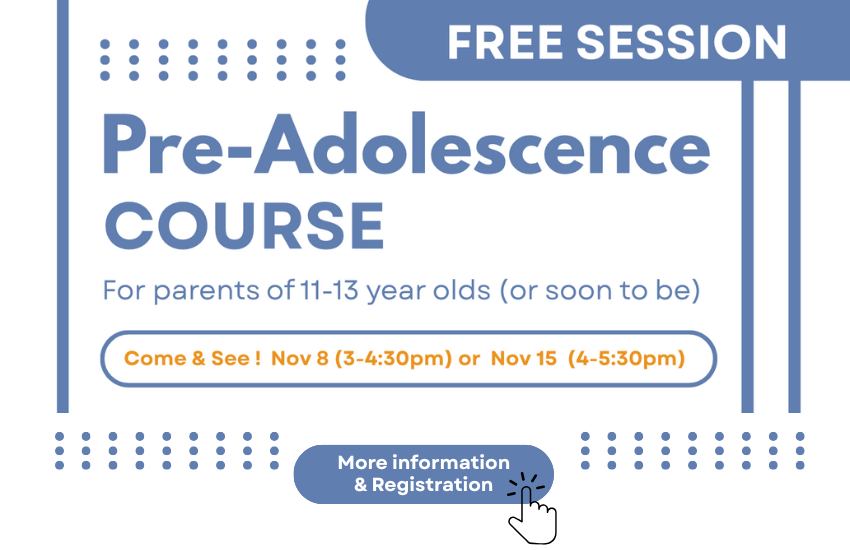 FREE SESSION

Pre-Adolescence COURSE

For parents of 11-13 year olds (or soon to be)

Come & See ! Nov 8 (3-4:30pm) or Nov 15 (4-5:30pm)

More information & Registration